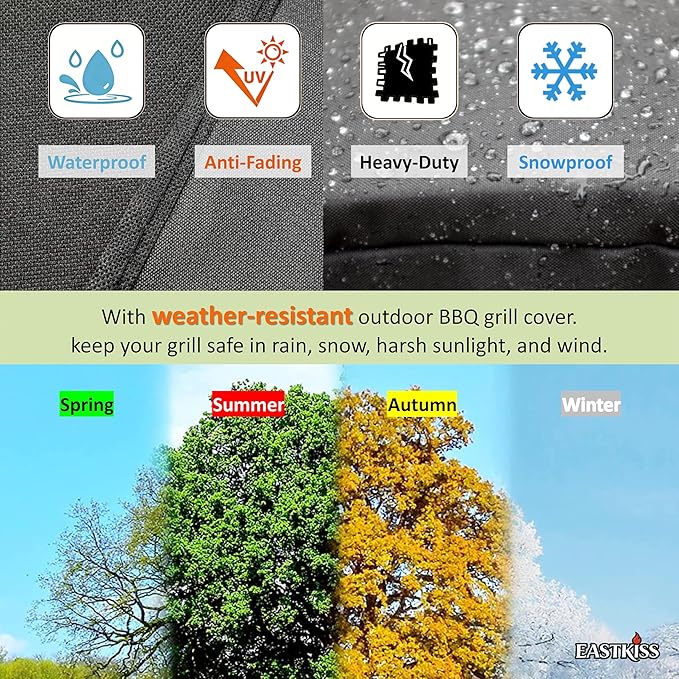 UV

Waterproof

Anti-Fading

Heavy-Duty

Snowproof

With weather-resistant outdoor BBQ grill cover.
keep your grill safe in rain, snow, harsh sunlight, and wind.

Spring

Summer

Autumn

Winter

EASTKISS